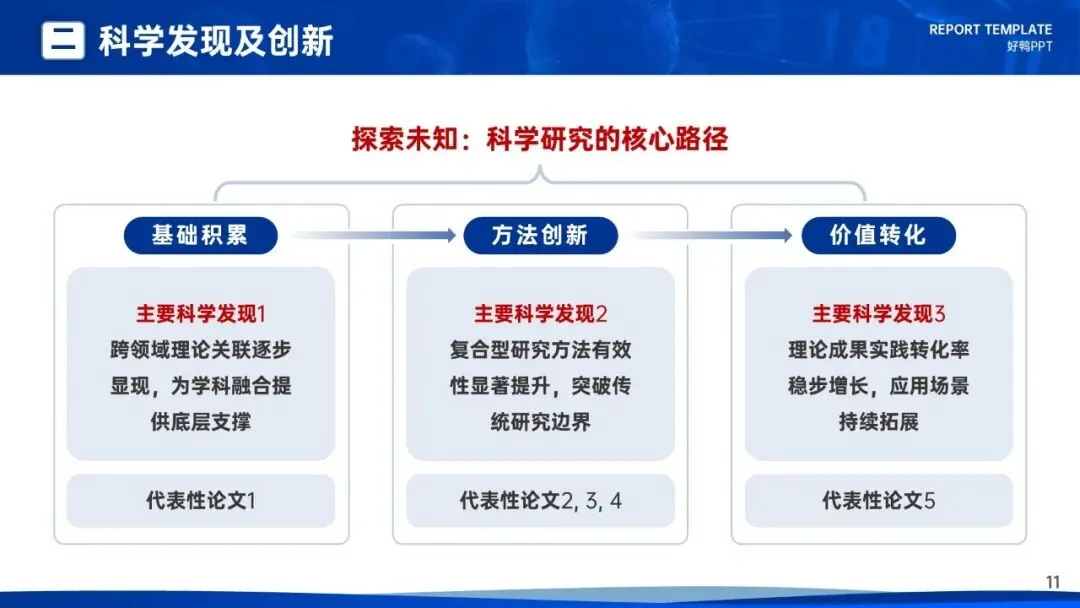 二 科学发现及创新

REPORT TEMPLATE
好鸭PPT

探索未知：科学研究的核心路径

基础积累

主要科学发现1
跨领域理论关联逐步显现，为学科融合提供底层支撑

代表性论文1

方法创新

主要科学发现2
复合型研究方法有效性显著提升，突破传统研究边界

代表性论文2, 3, 4

价值转化

主要科学发现3
理论成果实践转化率稳步增长，应用场景持续拓展

代表性论文5

11